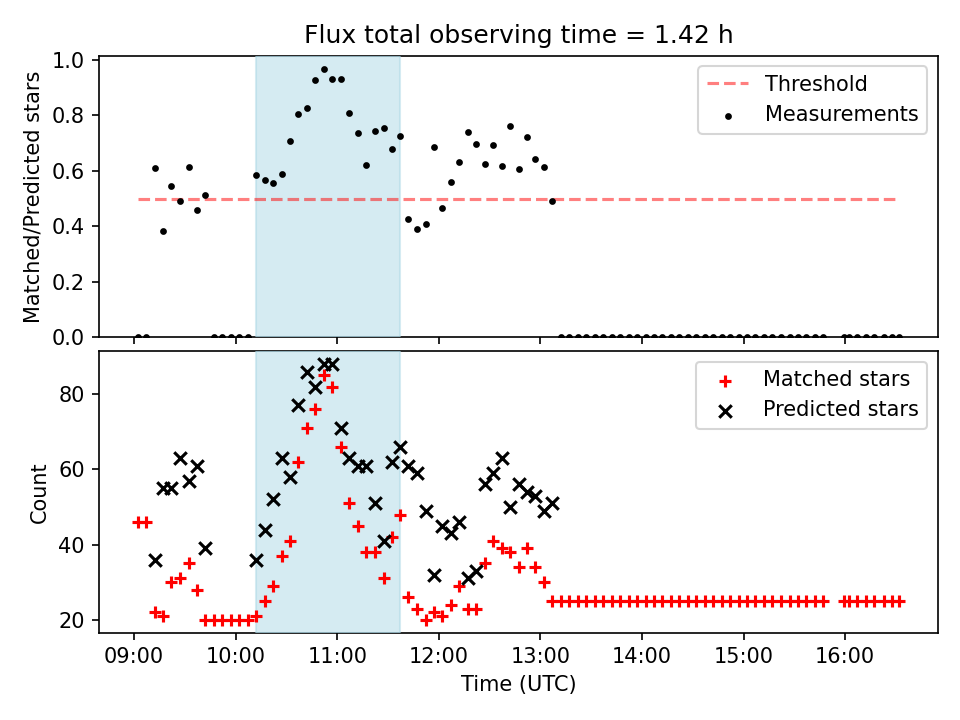 Flux total observing time = 1.42 h

Matched/Predicted stars

1.0
0.8
0.6
0.4
0.2
0.0

Threshold
Measurements

Count

80
60
40
20

Matched stars
Predicted stars

09:00 10:00 11:00 12:00 13:00 14:00 15:00 16:00

Time (UTC)